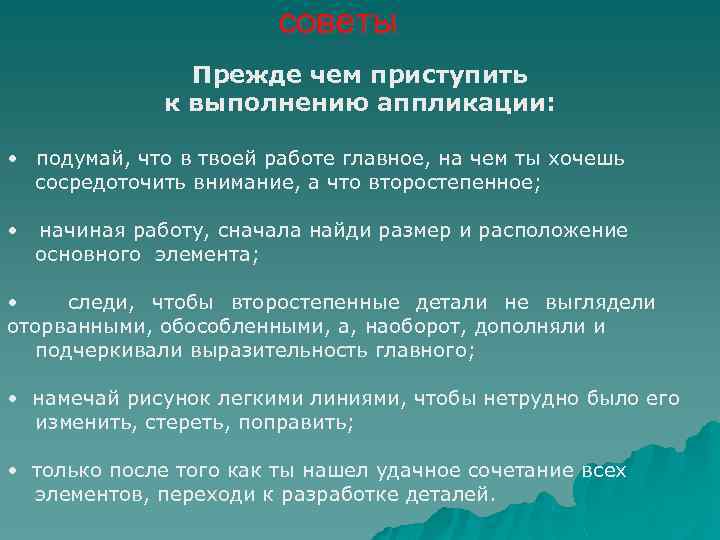 советы

Прежде чем приступить к выполнению аппликации:

• подумай, что в твоей работе главное, на чем ты хочешь сосредоточить внимание, а что второстепенное;

• начиная работу, сначала найди размер и расположение основного элемента;

• следи, чтобы второстепенные детали не выглядели оторванными, обособленными, а, наоборот, дополняли и подчеркивали выразительность главного;

• намечай рисунок легкими линиями, чтобы нетрудно было его изменить, стереть, поправить;

• только после того как ты нашел удачное сочетание всех элементов, переходи к разработке деталей.